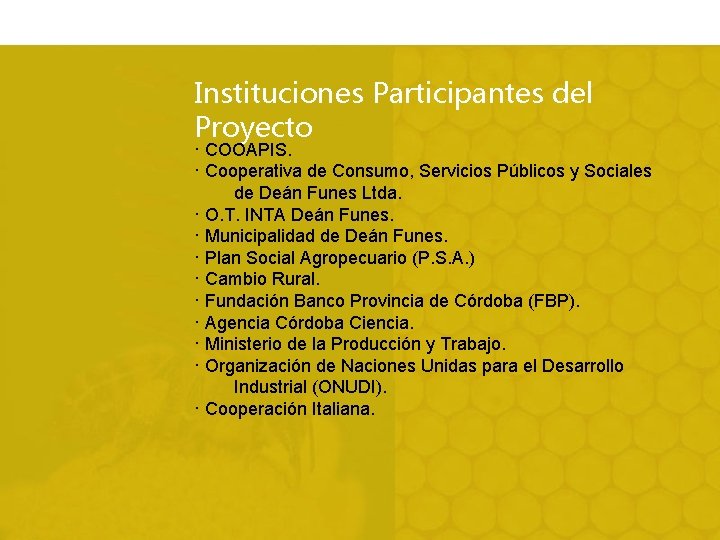 Instituciones Participantes del Proyecto

· COOAPIS.
· Cooperativa de Consumo, Servicios Públicos y Sociales de Deán Funes Ltda.
· O.T. INTA Deán Funes.
· Municipalidad de Deán Funes.
· Plan Social Agropecuario (P.S.A.)
· Cambio Rural.
· Fundación Banco Provincia de Córdoba (FBP).
· Agencia Córdoba Ciencia.
· Ministerio de la Producción y Trabajo.
· Organización de Naciones Unidas para el Desarrollo Industrial (ONUDI).
· Cooperación Italiana.